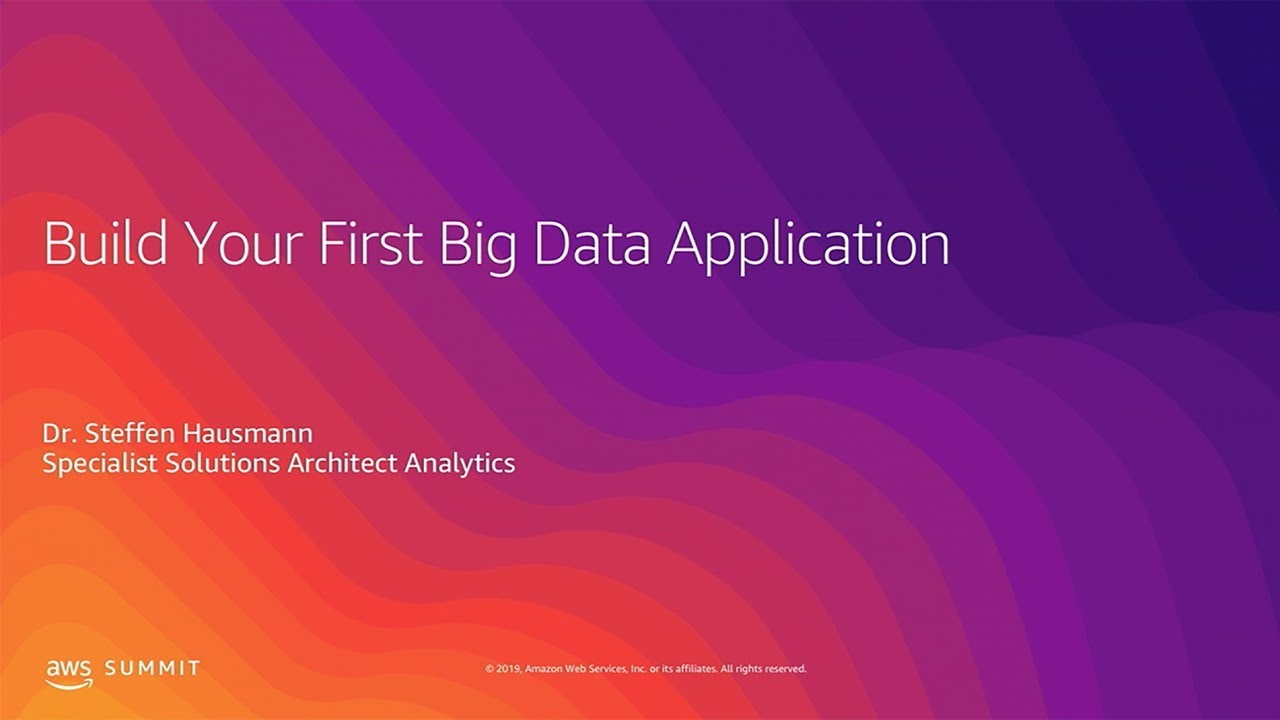 Build Your First Big Data Application

Dr. Steffen Hausmann
Specialist Solutions Architect Analytics

aws SUMMIT

© 2019, Amazon Web Services, Inc. or its affiliates. All rights reserved.